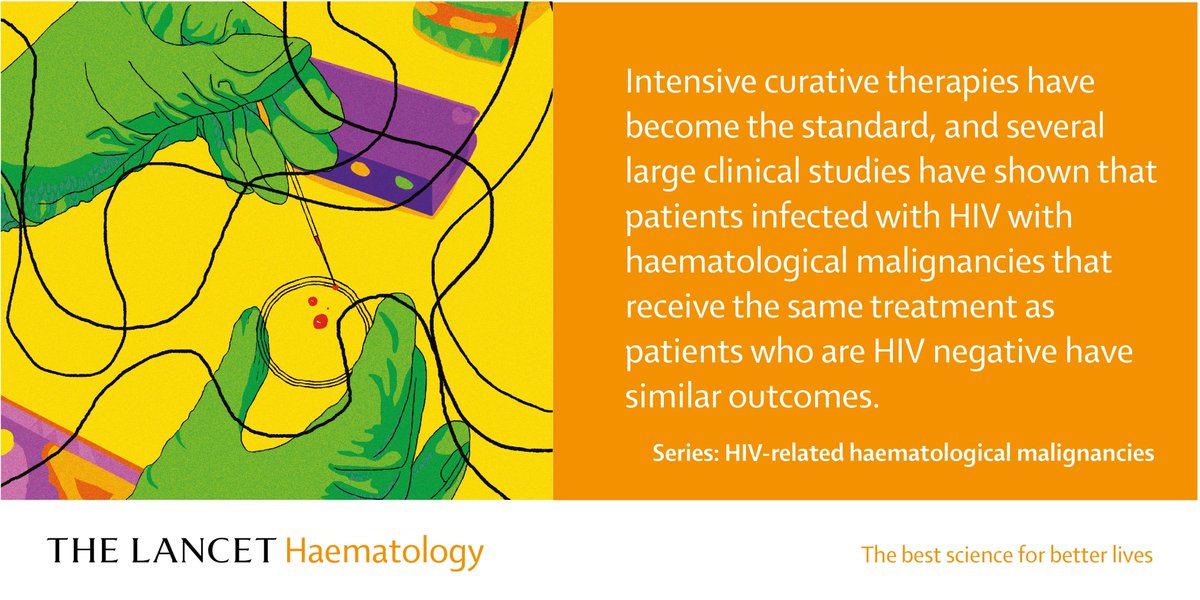 Intensive curative therapies have become the standard, and several large clinical studies have shown that patients infected with HIV with haematological malignancies that receive the same treatment as patients who are HIV negative have similar outcomes.

Series: HIV-related haematological malignancies

THE LANCET Haematology

The best science for better lives